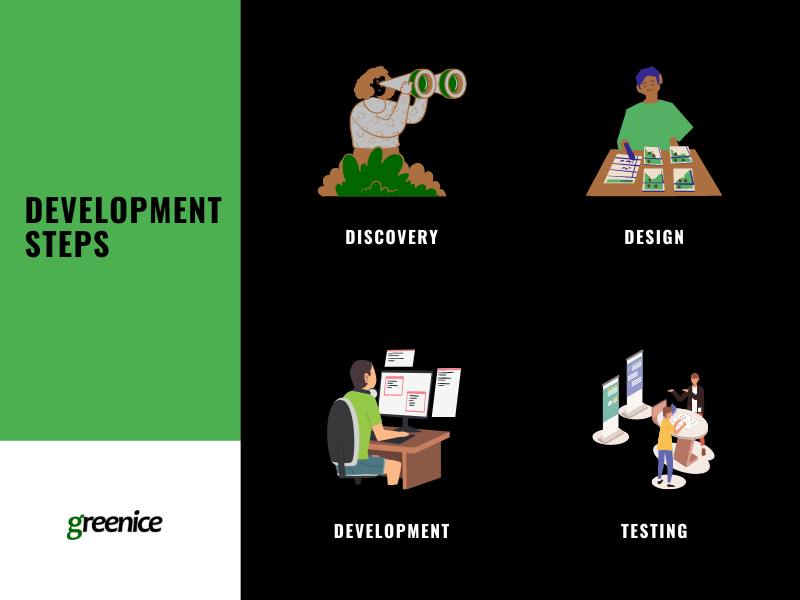 DEVELOPMENT STEPS

greenice

DISCOVERY

DESIGN

DEVELOPMENT

TESTING